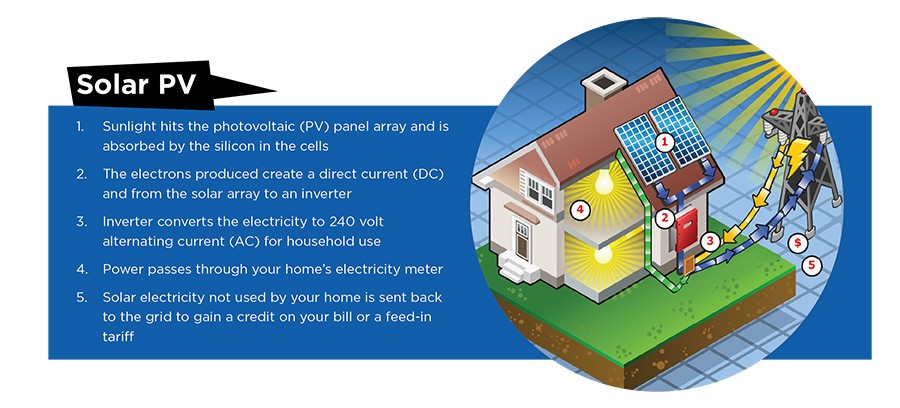 Solar PV

1. Sunlight hits the photovoltaic (PV) panel array and is absorbed by the silicon in the cells

2. The electrons produced create a direct current (DC) and from the solar array to an inverter

3. Inverter converts the electricity to 240 volt alternating current (AC) for household use

4. Power passes through your home's electricity meter

5. Solar electricity not used by your home is sent back to the grid to gain a credit on your bill or a feed-in tariff

1

2

3

4

$

5